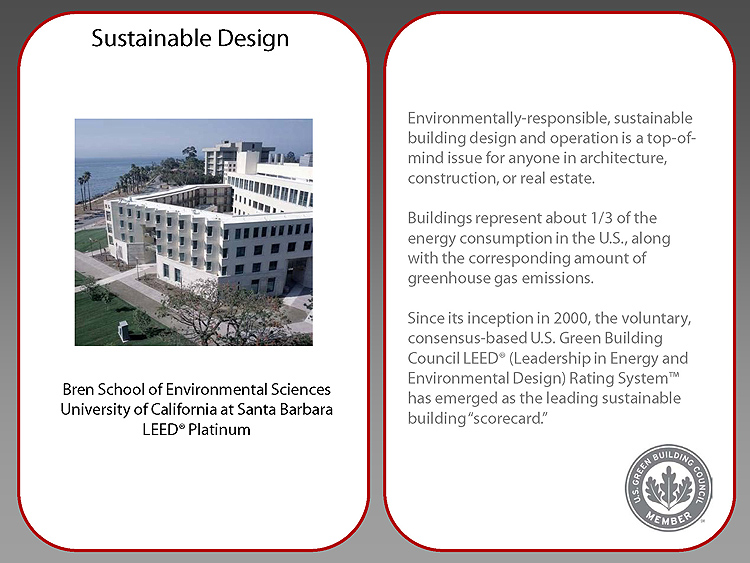 Sustainable Design

Bren School of Environmental Sciences
University of California at Santa Barbara
LEED® Platinum

Environmentally-responsible, sustainable building design and operation is a top-of-mind issue for anyone in architecture, construction, or real estate.

Buildings represent about 1/3 of the energy consumption in the U.S., along with the corresponding amount of greenhouse gas emissions.

Since its inception in 2000, the voluntary, consensus-based U.S. Green Building Council LEED® (Leadership in Energy and Environmental Design) Rating System™ has emerged as the leading sustainable building "scorecard."

U.S. GREEN BUILDING COUNCIL
MEMBER